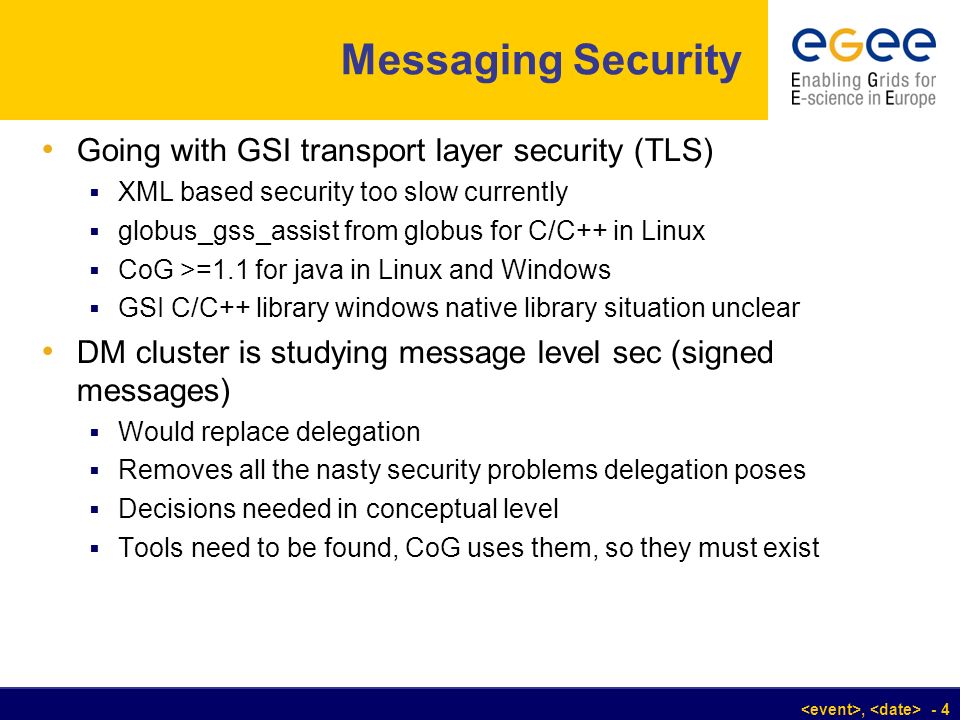 Messaging Security

egee
Enabling Grids for E-science in Europe

• Going with GSI transport layer security (TLS)
  ▪ XML based security too slow currently
  ▪ globus_gss_assist from globus for C/C++ in Linux
  ▪ CoG >=1.1 for java in Linux and Windows
  ▪ GSI C/C++ library windows native library situation unclear
• DM cluster is studying message level sec (signed messages)
  ▪ Would replace delegation
  ▪ Removes all the nasty security problems delegation poses
  ▪ Decisions needed in conceptual level
  ▪ Tools need to be found, CoG uses them, so they must exist

<event>, <date> - 4